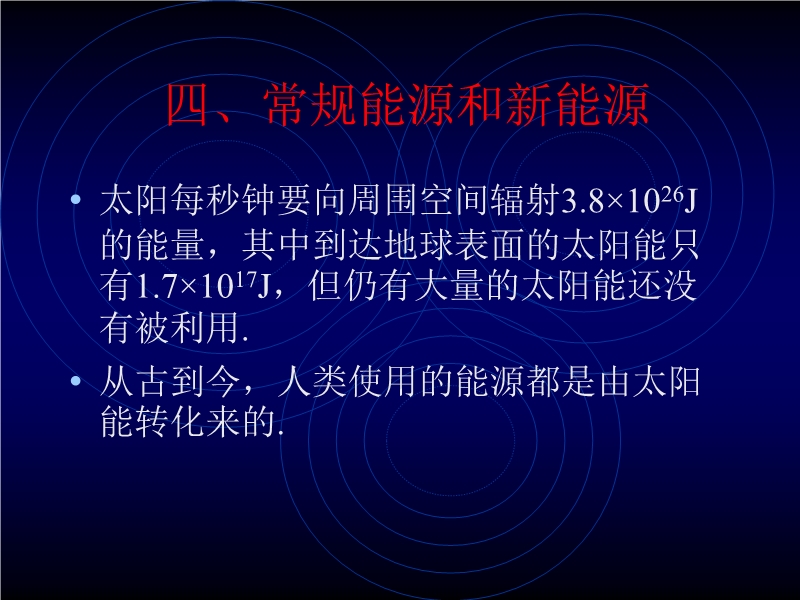 四、常规能源和新能源

• 太阳每秒钟要向周围空间辐射$3.8\times10^{26}$J的能量，其中到达地球表面的太阳能只有$1.7\times10^{17}$J，但仍有大量的太阳能还没有被利用.

• 从古到今，人类使用的能源都是由太阳能转化来的.